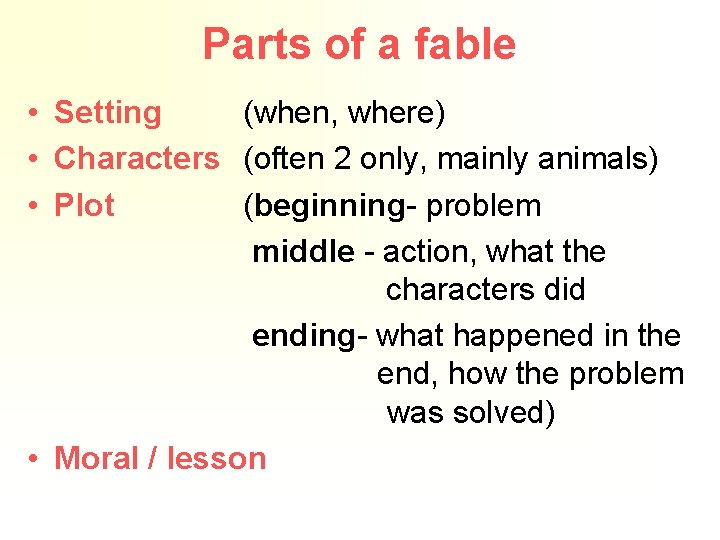 Parts of a fable

• Setting (when, where)
• Characters (often 2 only, mainly animals)
• Plot (beginning- problem
middle - action, what the characters did
ending- what happened in the end, how the problem was solved)

• Moral / lesson